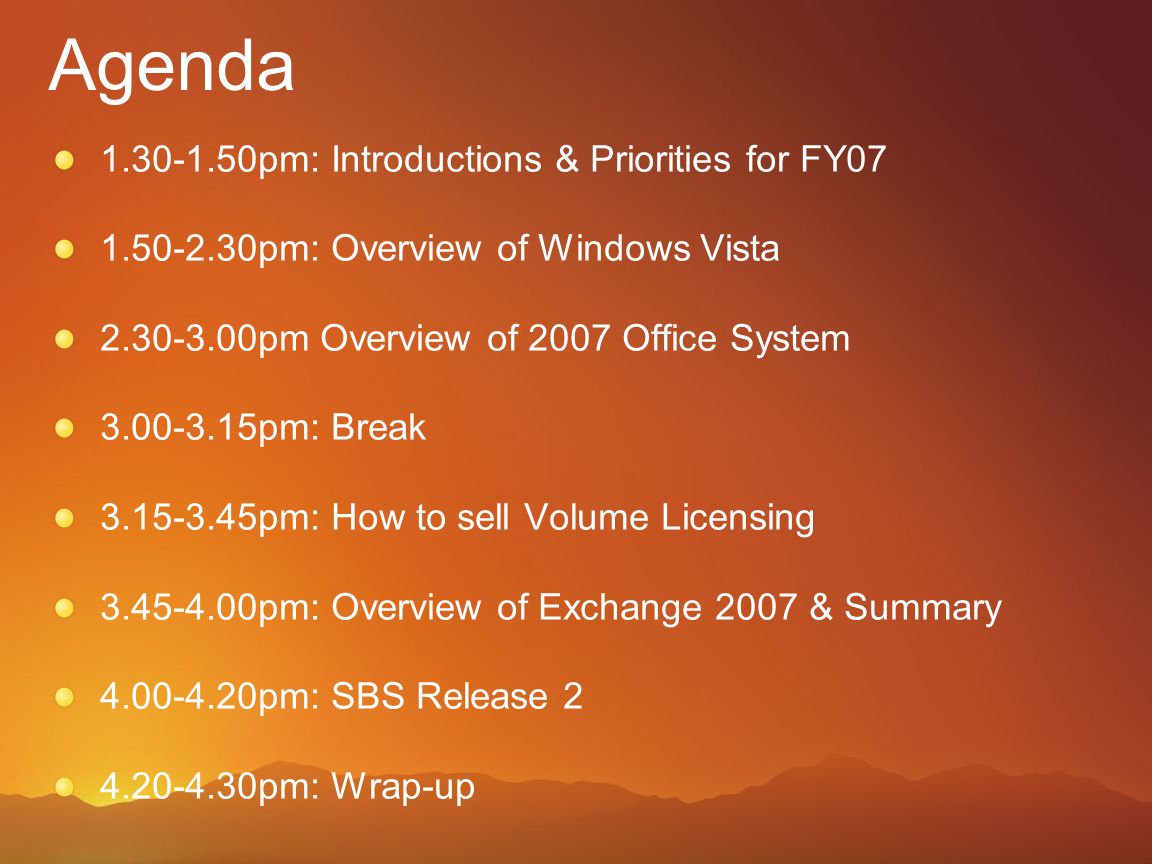 Agenda

1.30-1.50pm: Introductions & Priorities for FY07

1.50-2.30pm: Overview of Windows Vista

2.30-3.00pm Overview of 2007 Office System

3.00-3.15pm: Break

3.15-3.45pm: How to sell Volume Licensing

3.45-4.00pm: Overview of Exchange 2007 & Summary

4.00-4.20pm: SBS Release 2

4.20-4.30pm: Wrap-up